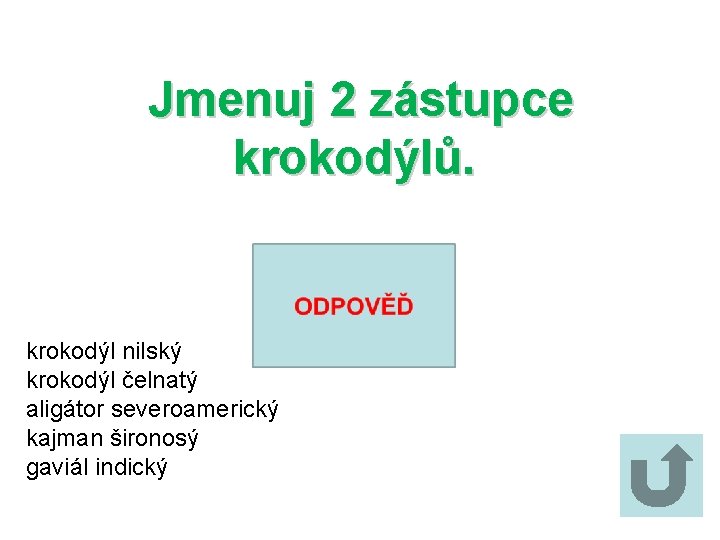 Jmenuj 2 zástupce krokodýlů.

ODPOVĚĎ

krokodýl nilský
krokodýl čelnatý
aligátor severoamerický
kajman šironosý
gaviál indický